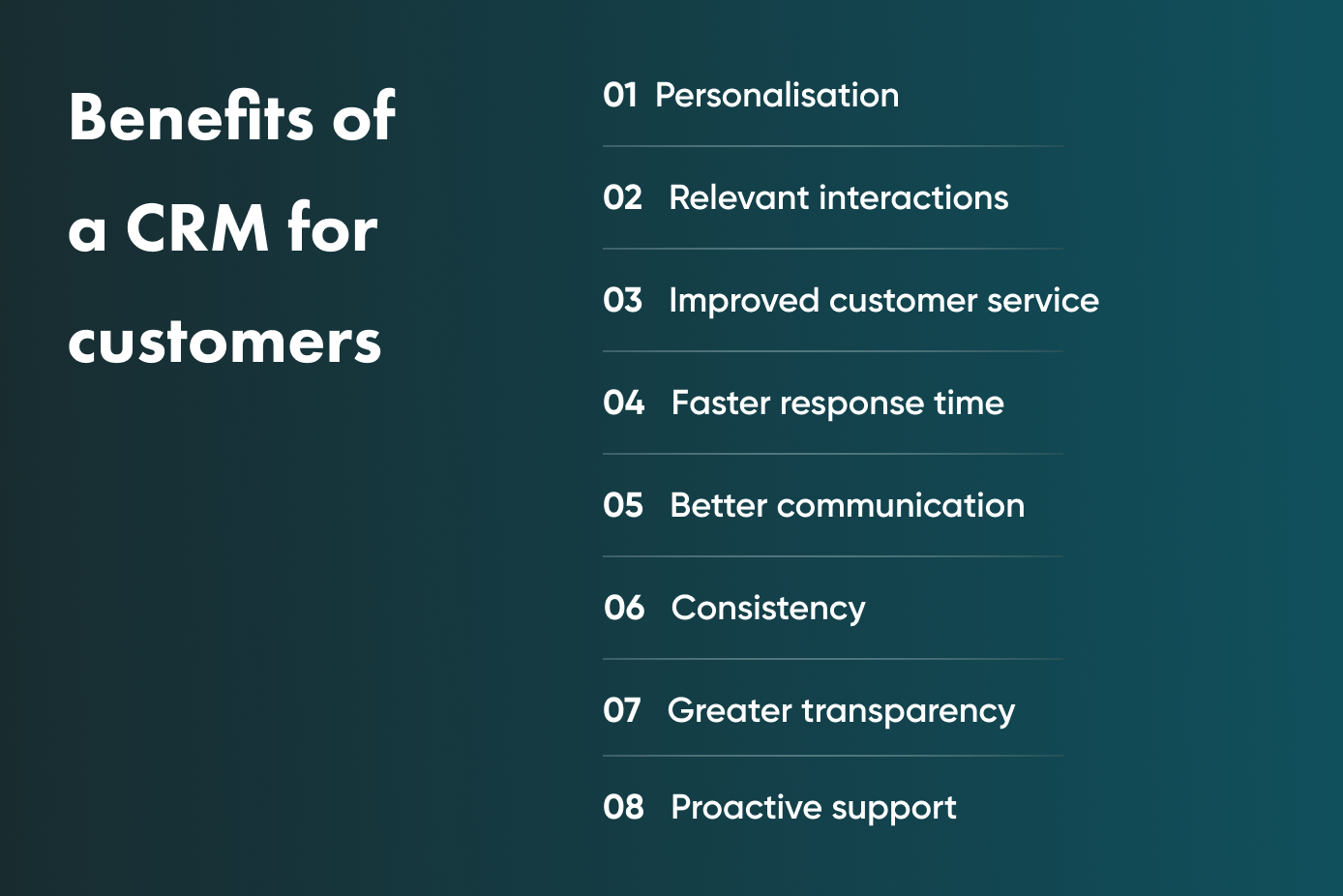 Benefits of a CRM for customers

01 Personalisation

02 Relevant interactions

03 Improved customer service

04 Faster response time

05 Better communication

06 Consistency

07 Greater transparency

08 Proactive support